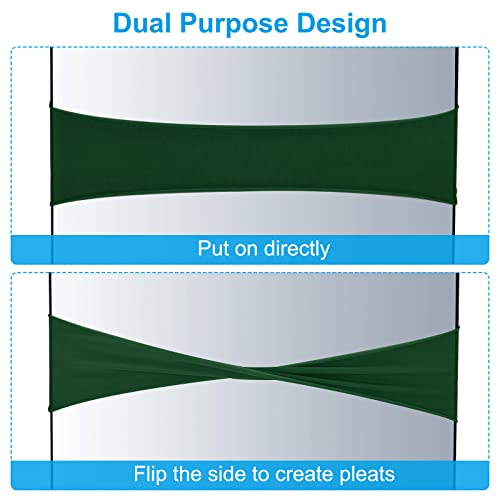 Dual Purpose Design

Put on directly

Flip the side to create pleats